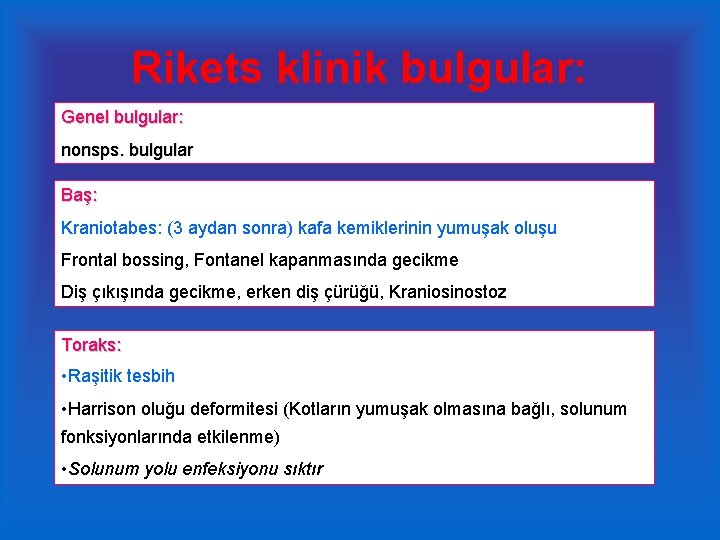 Rikets klinik bulgular:

Genel bulgular:

nonsps. bulgular

Baş:

Kraniotabes: (3 aydan sonra) kafa kemiklerinin yumuşak oluşu

Frontal bossing, Fontanel kapanmasında gecikme

Diş çıkışında gecikme, erken diş çürüğü, Kraniosinostoz

Toraks:

•Raşitik tesbih

•Harrison oluğu deformitesi (Kotların yumuşak olmasına bağlı, solunum fonksiyonlarında etkilenme)

•Solunum yolu enfeksiyonu sıktır